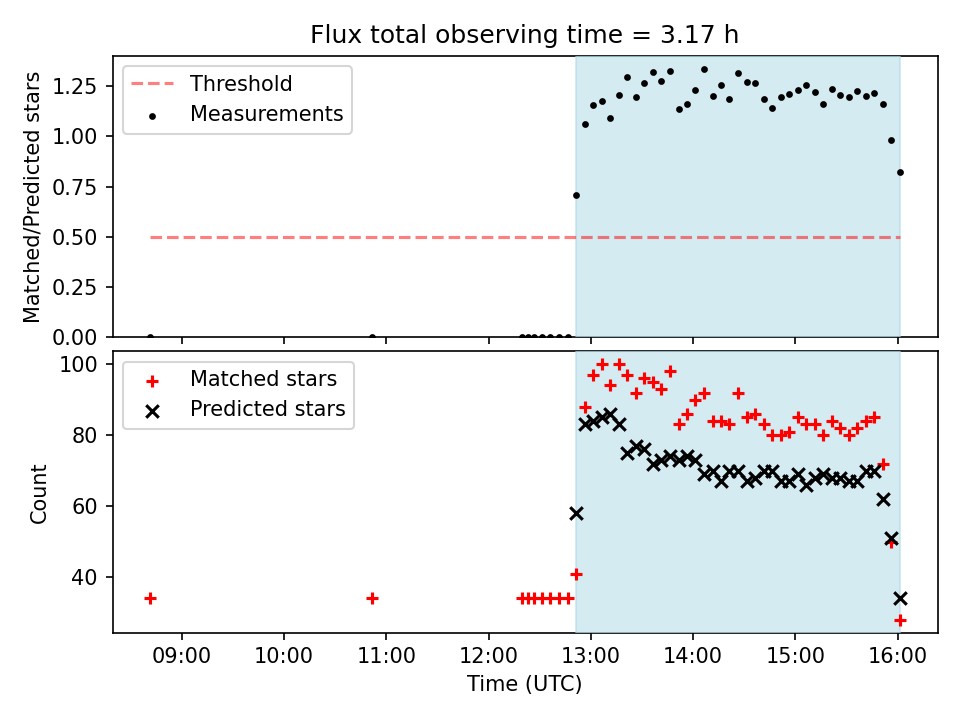 Flux total observing time = 3.17 h

Threshold
Measurements

Matched/Predicted stars

1.25
1.00
0.75
0.50
0.25
0.00

Matched stars
Predicted stars

Count

100
80
60
40

09:00
10:00
11:00
12:00
13:00
14:00
15:00
16:00

Time (UTC)